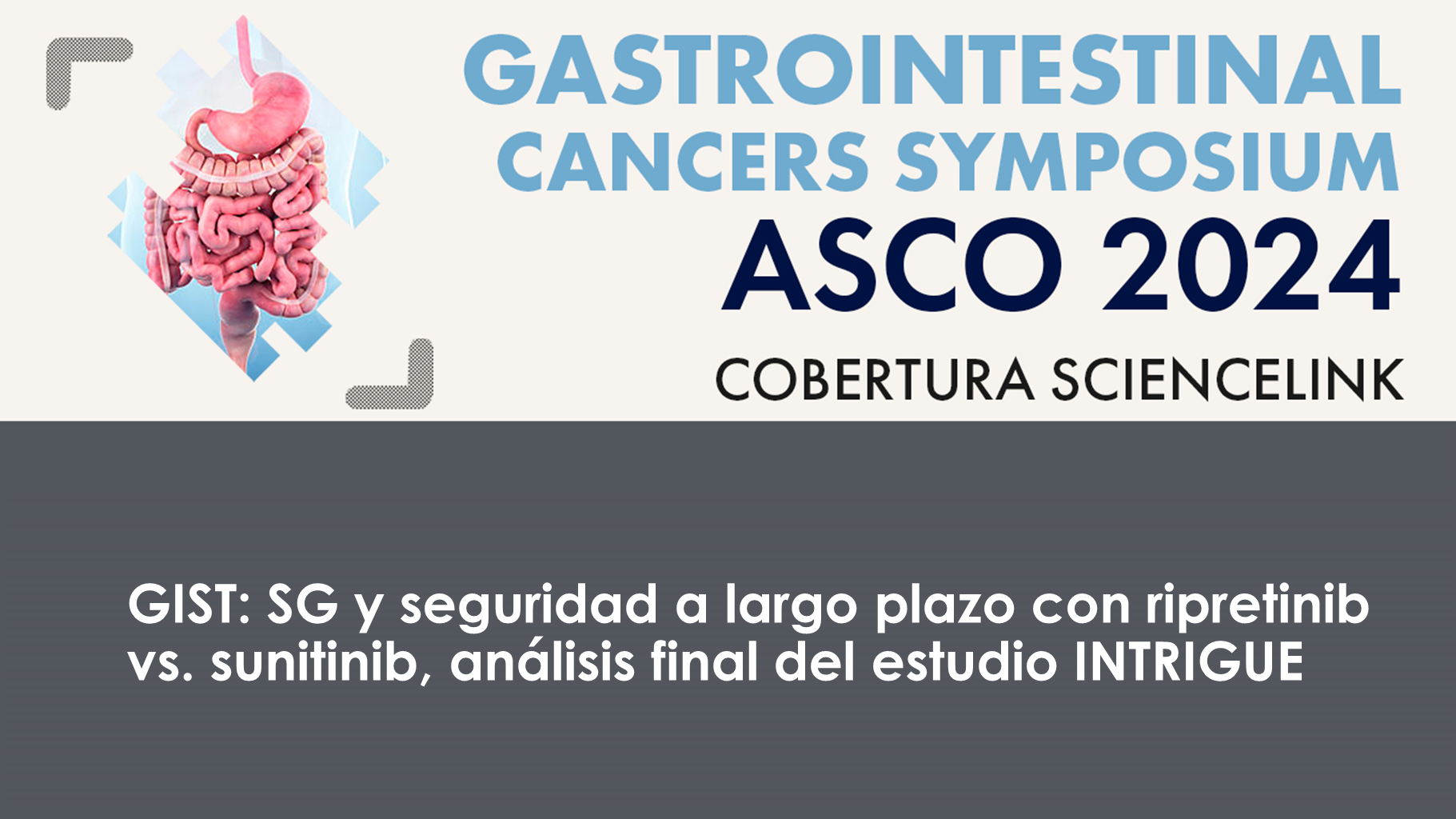 GASTROINTESTINAL CANCERS SYMPOSIUM
ASCO 2024
COBERTURA SCIENCELINK

GIST: SG y seguridad a largo plazo con ripretinib vs. sunitinib, análisis final del estudio INTRIGUE